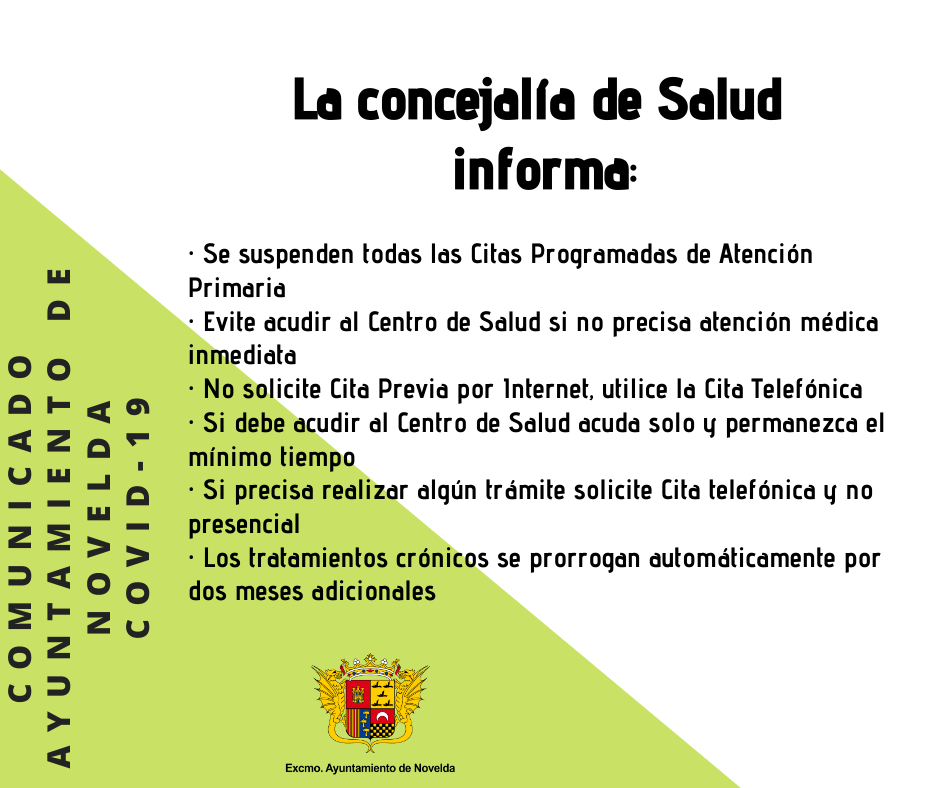 COMUNICADO
AYUNTAMIENTO DE
NOVELDA
COVID-19

La concejalía de Salud informa:

· Se suspenden todas las Citas Programadas de Atención Primaria
· Evite acudir al Centro de Salud si no precisa atención médica inmediata
· No solicite Cita Previa por Internet, utilice la Cita Telefónica
· Si debe acudir al Centro de Salud acuda solo y permanezca el mínimo tiempo
· Si precisa realizar algún trámite solicite Cita telefónica y no presencial
· Los tratamientos crónicos se prorrogan automáticamente por dos meses adicionales

Excmo. Ayuntamiento de Novelda